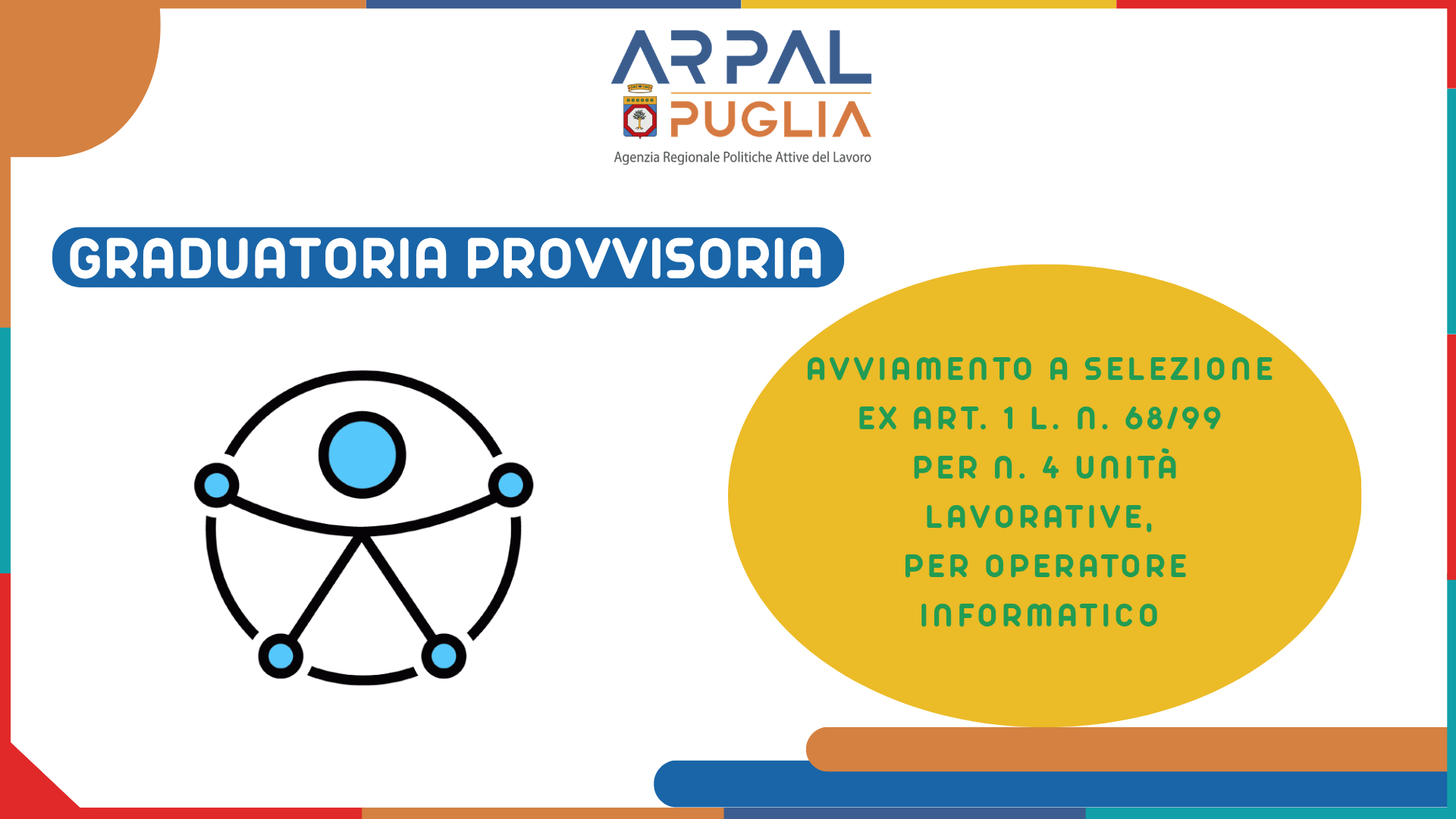 ARPAL
PUGLIA
Agenzia Regionale Politiche Attive del Lavoro

GRADUATORIA PROVVISORIA

AVVIAMENTO A SELEZIONE
EX ART. 1 L. N. 68/99
PER N. 4 UNITÀ
LAVORATIVE,
PER OPERATORE
INFORMATICO